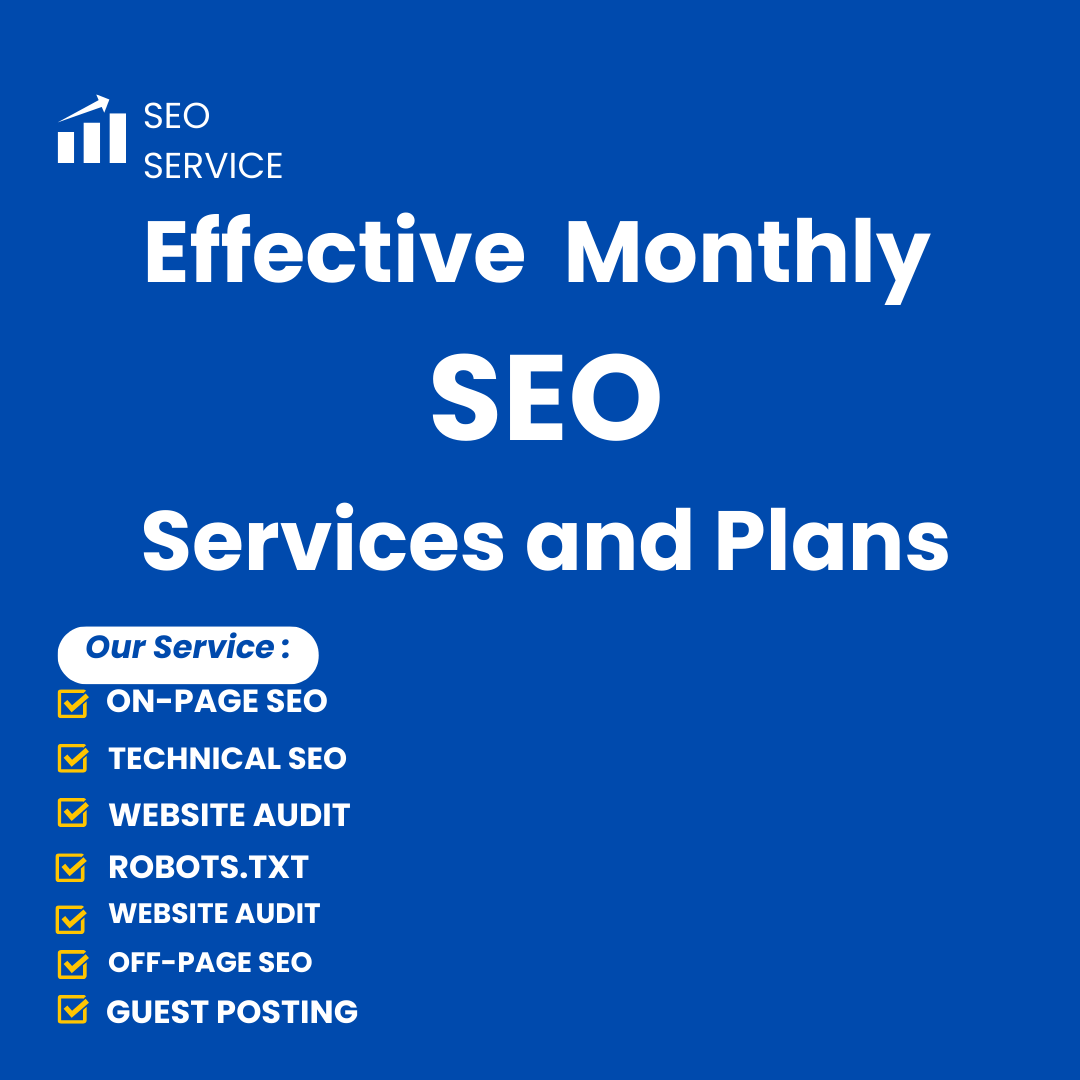 SEO
SERVICE

Effective Monthly
SEO
Services and Plans

Our Service :
ON-PAGE SEO
TECHNICAL SEO
WEBSITE AUDIT
ROBOTS.TXT
WEBSITE AUDIT
OFF-PAGE SEO
GUEST POSTING